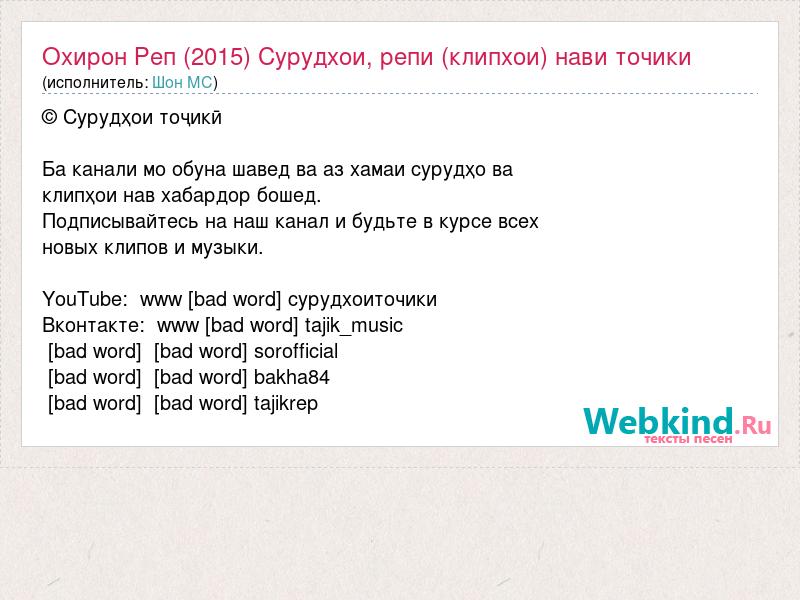 Охирон Реп (2015) Сурудхои, репи (клипхои) нави точики
(исполнитель: Шон МС)

© Сурудҳои тоҷикӣ

Ба канали мо обуна шавед ва аз хамаи сурудҳо ва клипҳои нав хабардор бошед.
Подписывайтесь на наш канал и будьте в курсе всех новых клипов и музыки.

YouTube: www [bad word] сурудхоиточики
Вконтакте: www [bad word] tajik_music
[bad word] [bad word] sorofficial
[bad word] [bad word] bakha84
[bad word] [bad word] tajikrep

Webkind.Ru
тексты песен